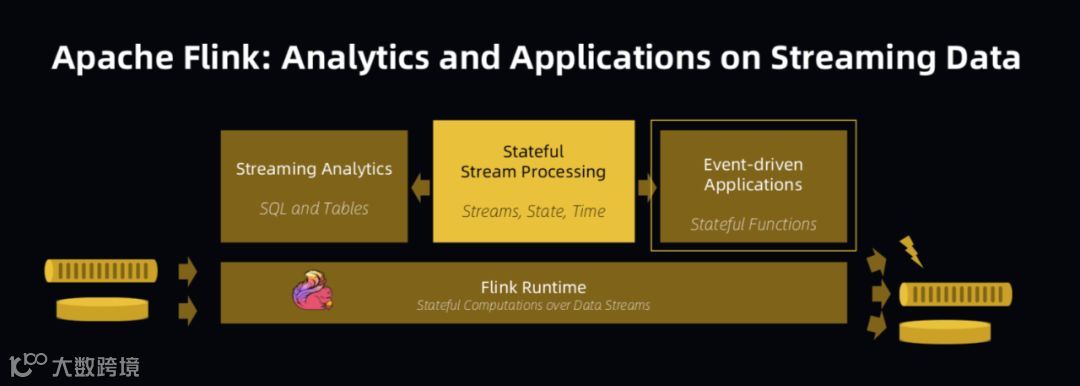 Apache Flink: Analytics and Applications on Streaming Data

Streaming Analytics

SQL and Tables

Stateful Stream Processing

Streams, State, Time

Event-driven Applications

Stateful Functions

Flink Runtime

Stateful Computations over Data Streams

大数跨境